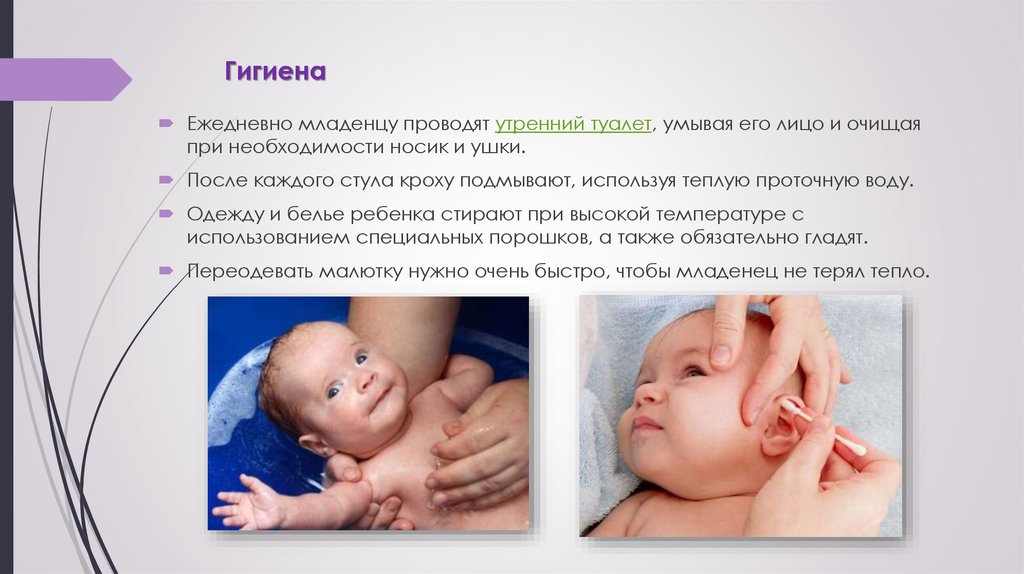 Гигиена

Ежедневно младенцу проводят утренний туалет, умывая его лицо и очищая при необходимости носик и ушки.

После каждого стула кроху подмывают, используя теплую проточную воду.

Одежду и белье ребенка стирают при высокой температуре с использованием специальных порошков, а также обязательно гладят.

Переодевать малютку нужно очень быстро, чтобы младенец не терял тепло.